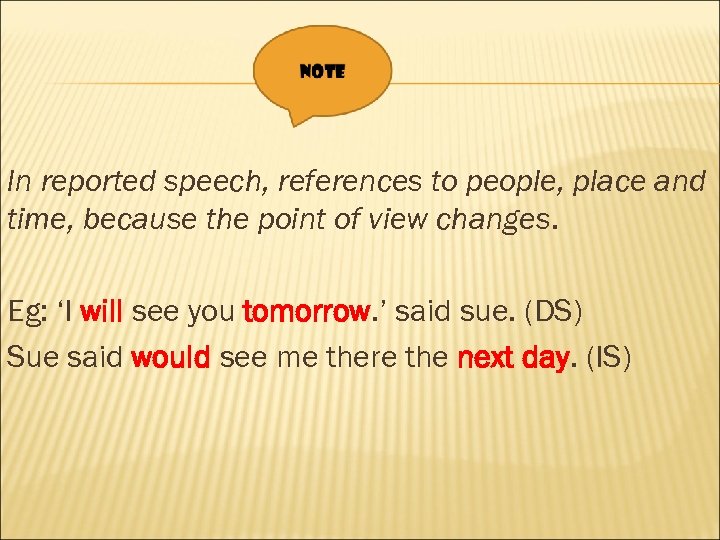 NOTE

In reported speech, references to people, place and time, because the point of view changes.

Eg: ‘I will see you tomorrow.’ said sue. (DS)
Sue said would see me there the next day. (IS)